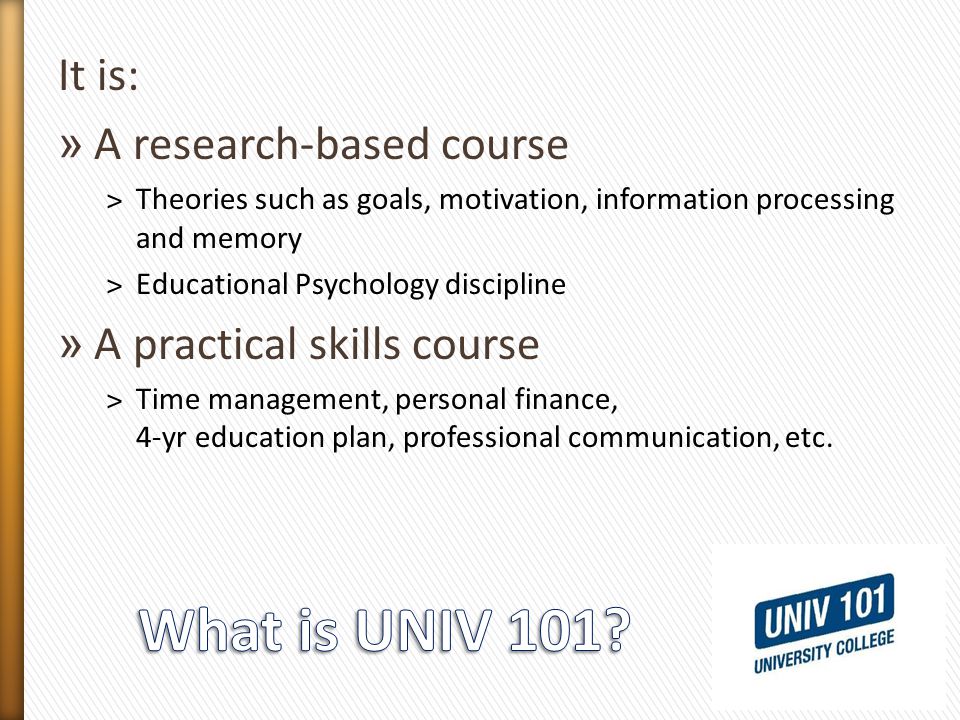 It is:

» A research-based course

> Theories such as goals, motivation, information processing and memory

> Educational Psychology discipline

» A practical skills course

> Time management, personal finance, 4-yr education plan, professional communication, etc.

What is UNIV 101?

UNIV 101
UNIVERSITY COLLEGE